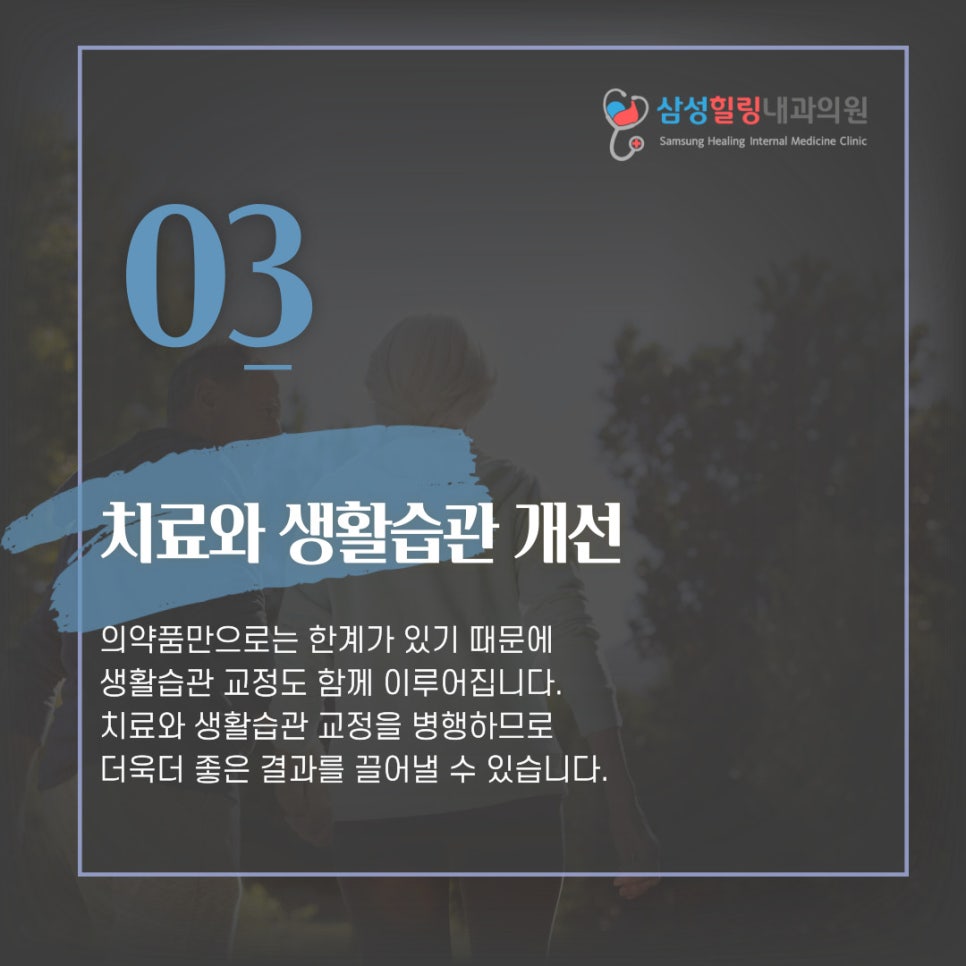 삼성힐링내과의원
Samsung Healing Internal Medicine Clinic

03

치료와 생활습관 개선

의약품만으로는 한계가 있기 때문에
생활습관 교정도 함께 이루어집니다.
치료와 생활습관 교정을 병행하므로
더욱더 좋은 결과를 끌어낼 수 있습니다.